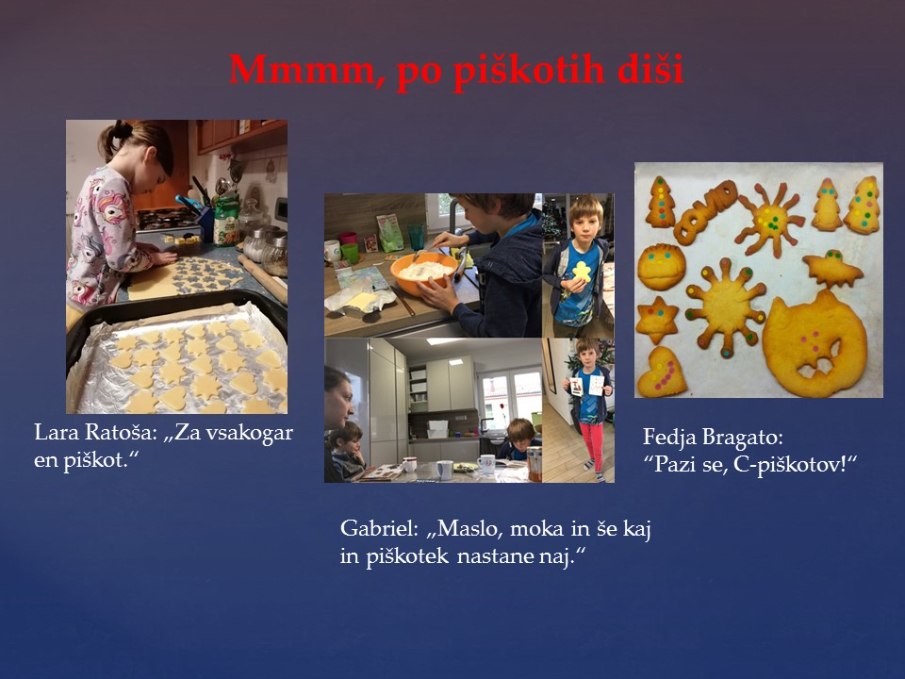 Mmmm, po piškotih diši

Lara Ratoša: „Za vsakogar en piškot.“

Gabriel: „Maslo, moka in še kaj in piškotek nastane naj.“

Fedja Bragato: “Pazi se, C-piškotov!“